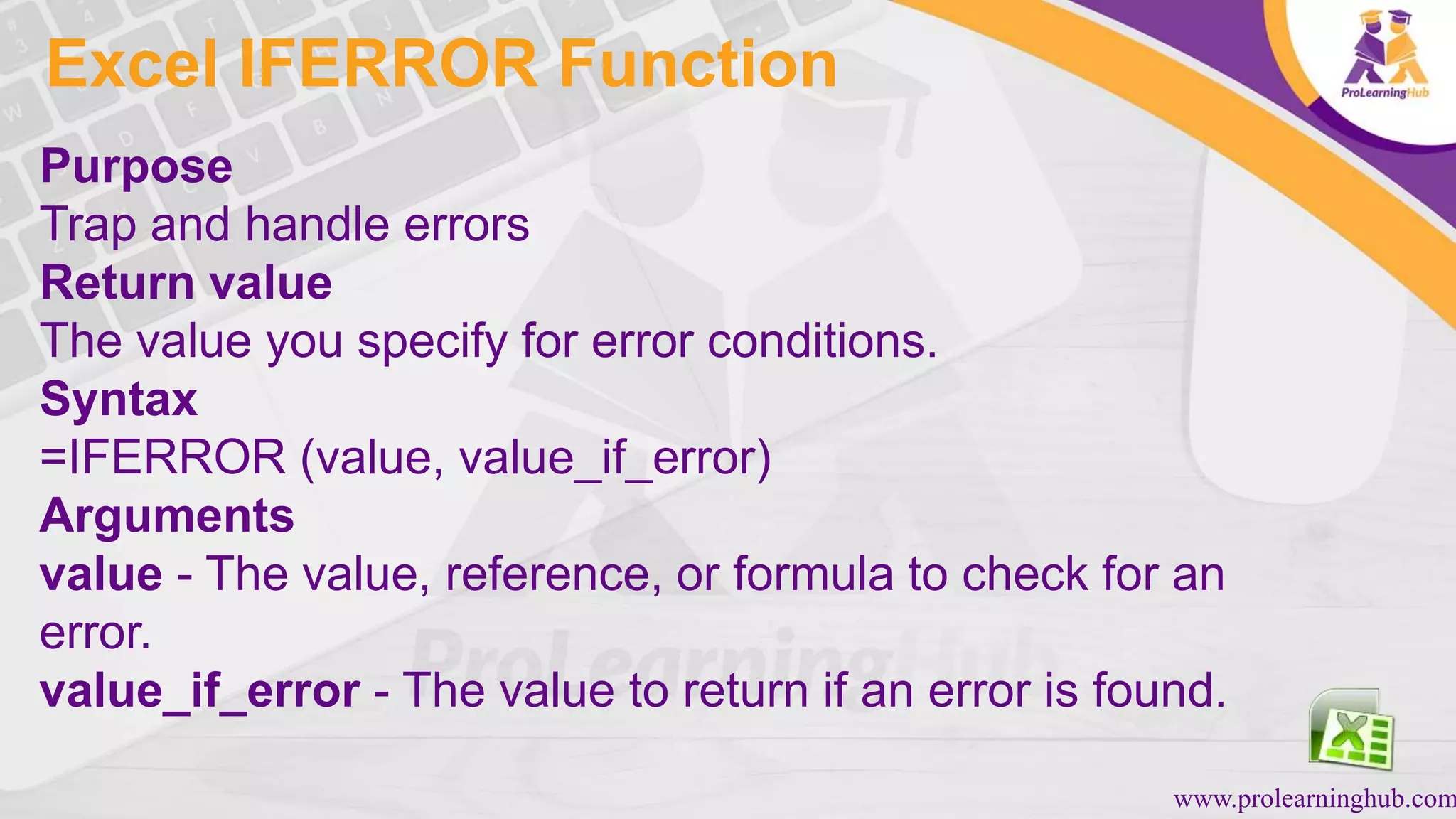 Excel IFERROR Function

ProLearningHub

Purpose
Trap and handle errors
Return value
The value you specify for error conditions.
Syntax
=IFERROR (value, value_if_error)
Arguments
value - The value, reference, or formula to check for an error.
value_if_error - The value to return if an error is found.

ProLearningHub

www.prolearninghub.com